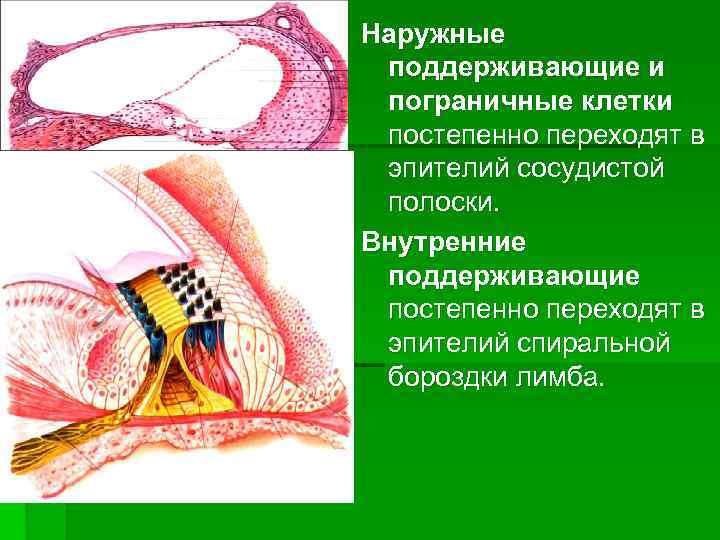 Наружные поддерживающие и пограничные клетки постепенно переходят в эпителий сосудистой полоски.

Внутренние поддерживающие постепенно переходят в эпителий спиральной бороздки лимба.